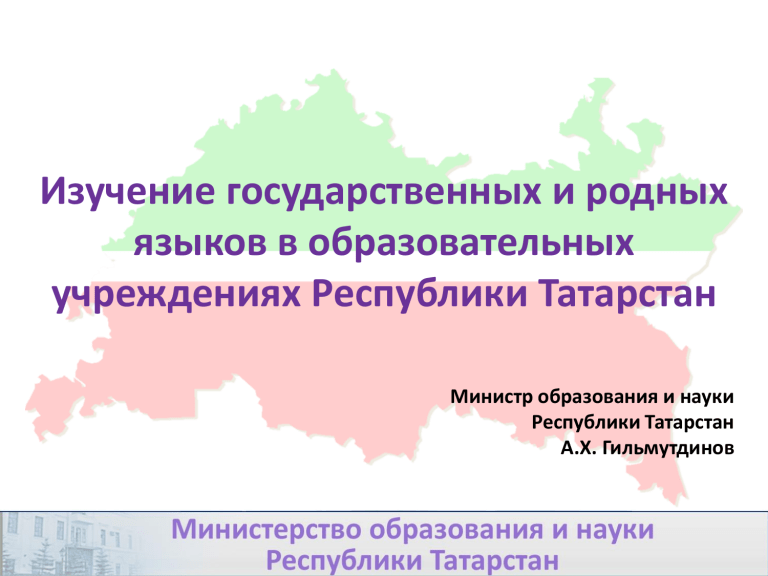 Изучение государственных и родных языков в образовательных учреждениях Республики Татарстан

Министр образования и науки
Республики Татарстан
А.Х. Гильмутдинов

Министерство образования и науки
Республики Татарстан